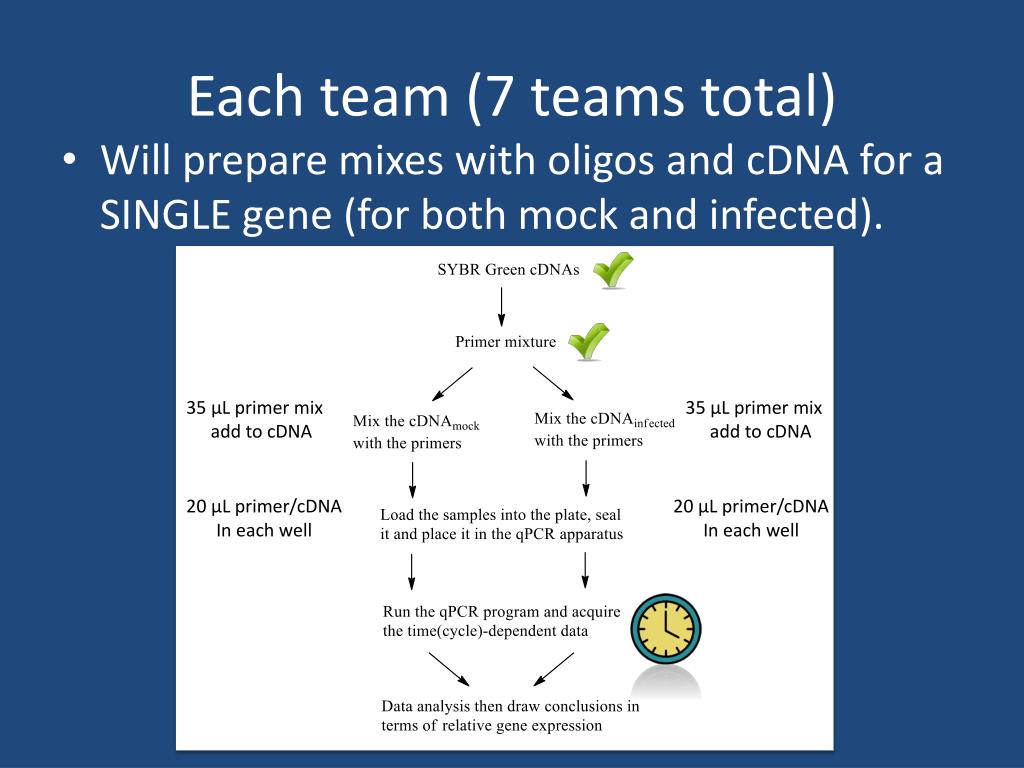 Each team (7 teams total)

• Will prepare mixes with oligos and cDNA for a SINGLE gene (for both mock and infected).

SYBR Green cDNAs

Primer mixture

35 µL primer mix add to cDNA

Mix the cDNA$_{mock}$ with the primers

Mix the cDNA$_{infected}$ with the primers

35 µL primer mix add to cDNA

20 µL primer/cDNA In each well

Load the samples into the plate, seal it and place it in the qPCR apparatus

20 µL primer/cDNA In each well

Run the qPCR program and acquire the time(cycle)-dependent data

Data analysis then draw conclusions in terms of relative gene expression